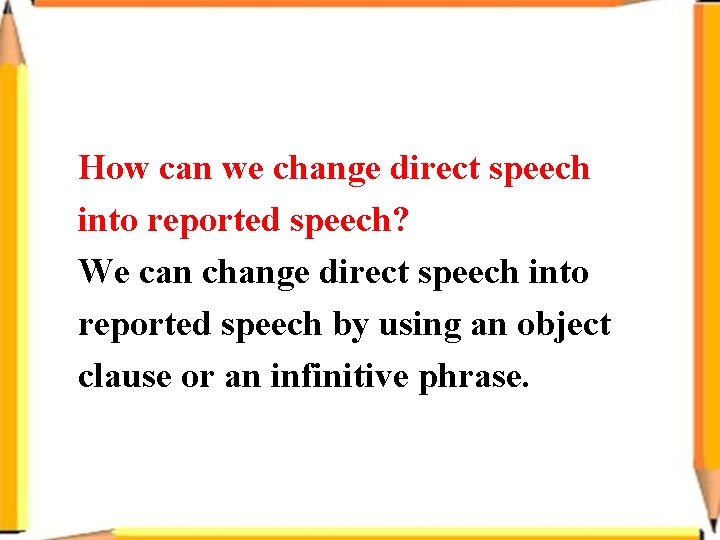 How can we change direct speech into reported speech?
We can change direct speech into reported speech by using an object clause or an infinitive phrase.